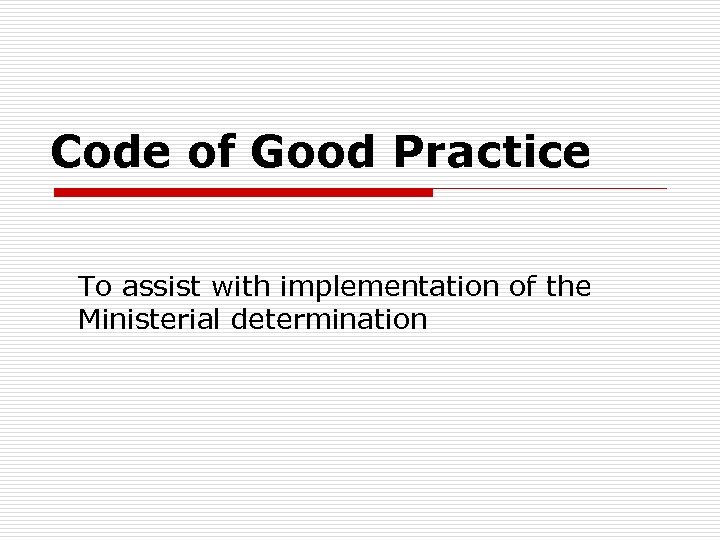 Code of Good Practice

To assist with implementation of the Ministerial determination